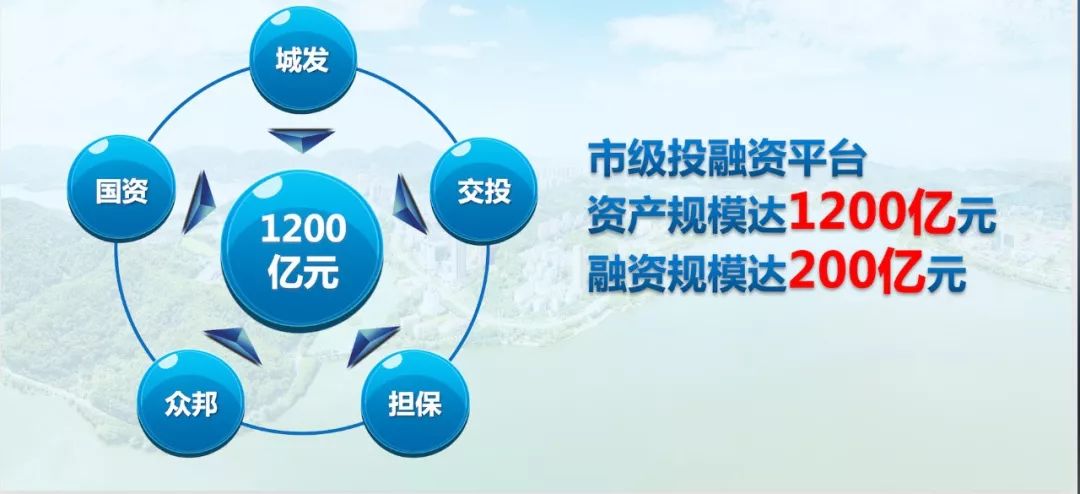 城发

国资

交投

1200亿元

众邦

担保

市级投融资平台
资产规模达1200亿元
融资规模达200亿元